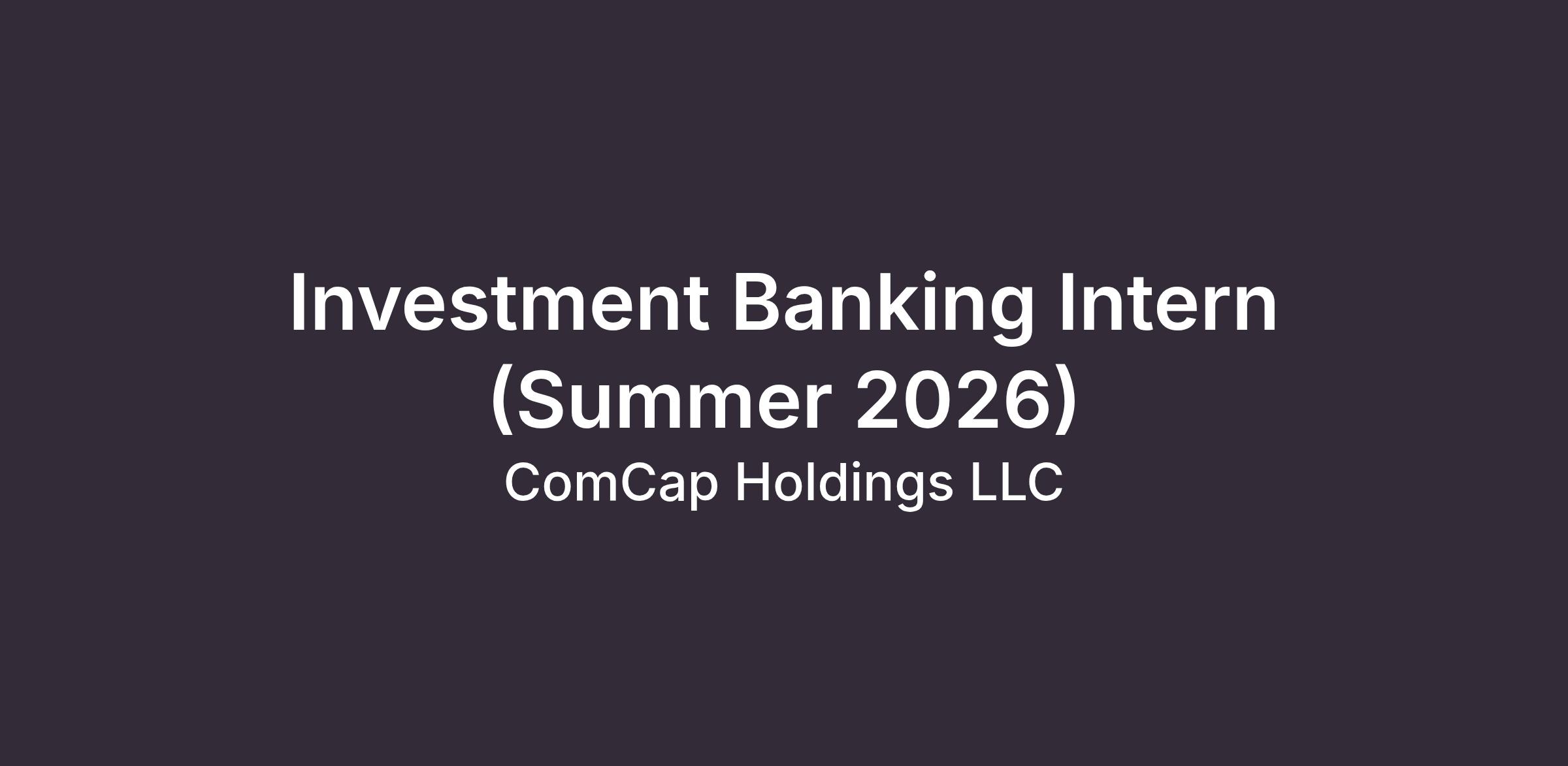 Investment Banking Intern (Summer 2026)

ComCap Holdings LLC